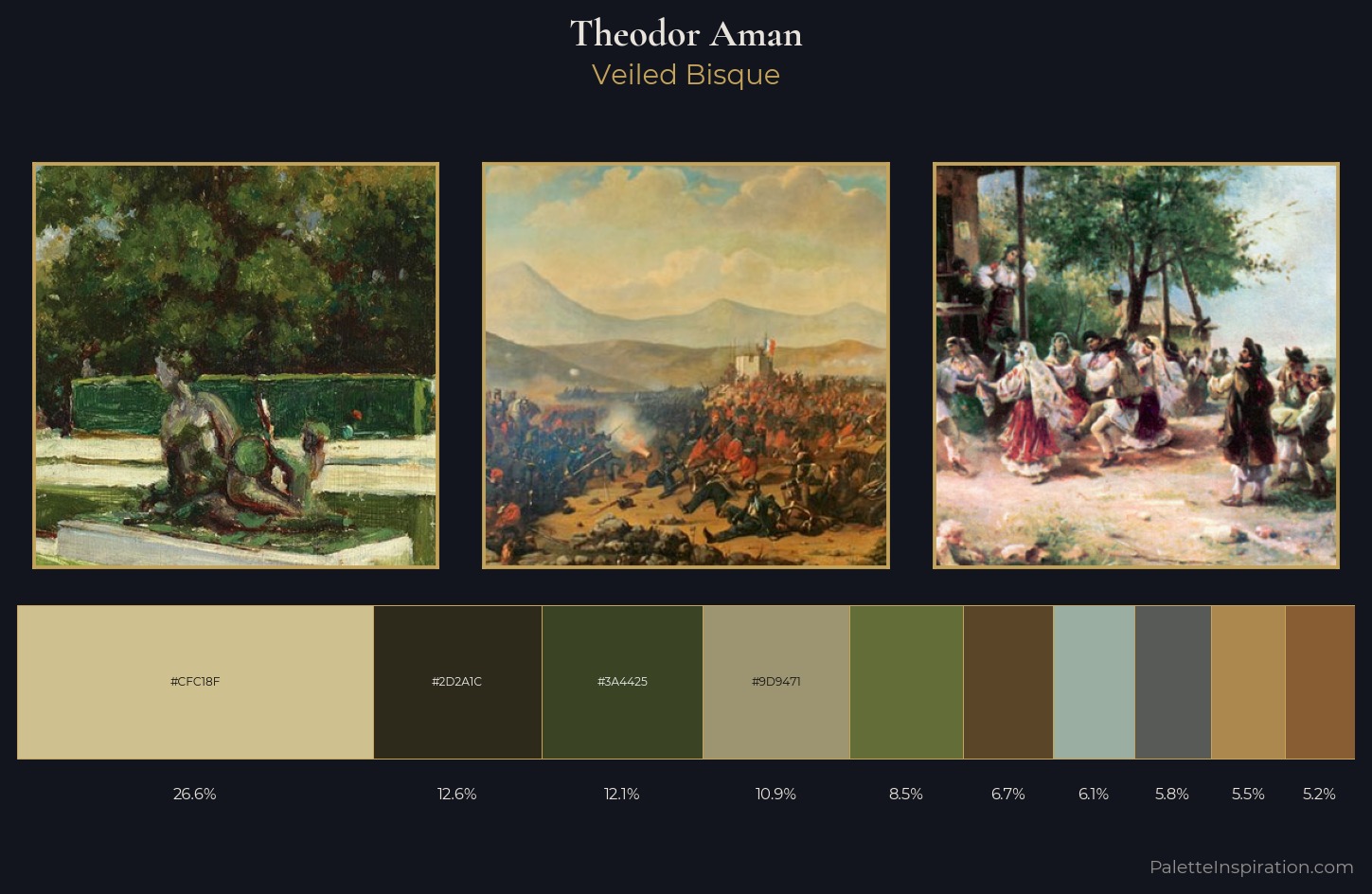 Theodor Aman
Veiled Bisque

#CFC18F
#2D2A1C
#3A4425
#9D9471

26.6%
12.6%
12.1%
10.9%
8.5%
6.7%
6.1%
5.8%
5.5%
5.2%

PaletteInspiration.com